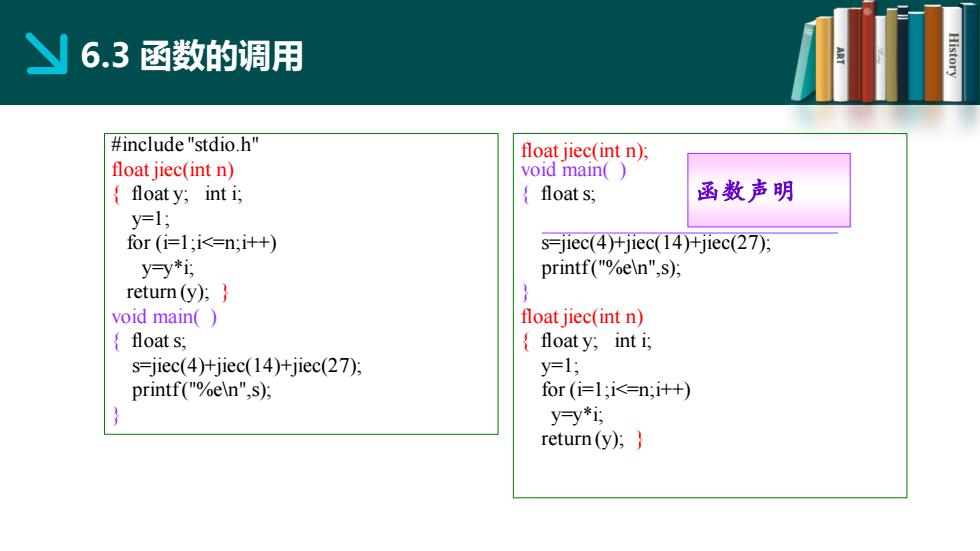 6.3 函数的调用

ART
History

#include "stdio.h"
float jiec(int n)
{ float y; int i;
y=1;
for (i=1;i<=n;i++)
y=y*i;
return (y); }
void main( )
{ float s;
s=jiec(4)+jiec(14)+jiec(27);
printf("%e\n",s);
}

float jiec(int n);
void main( )
{ float s;
函数声明
s=jiec(4)+jiec(14)+jiec(27);
printf("%e\n",s);
}
float jiec(int n)
{ float y; int i;
y=1;
for (i=1;i<=n;i++)
y=y*i;
return (y); }